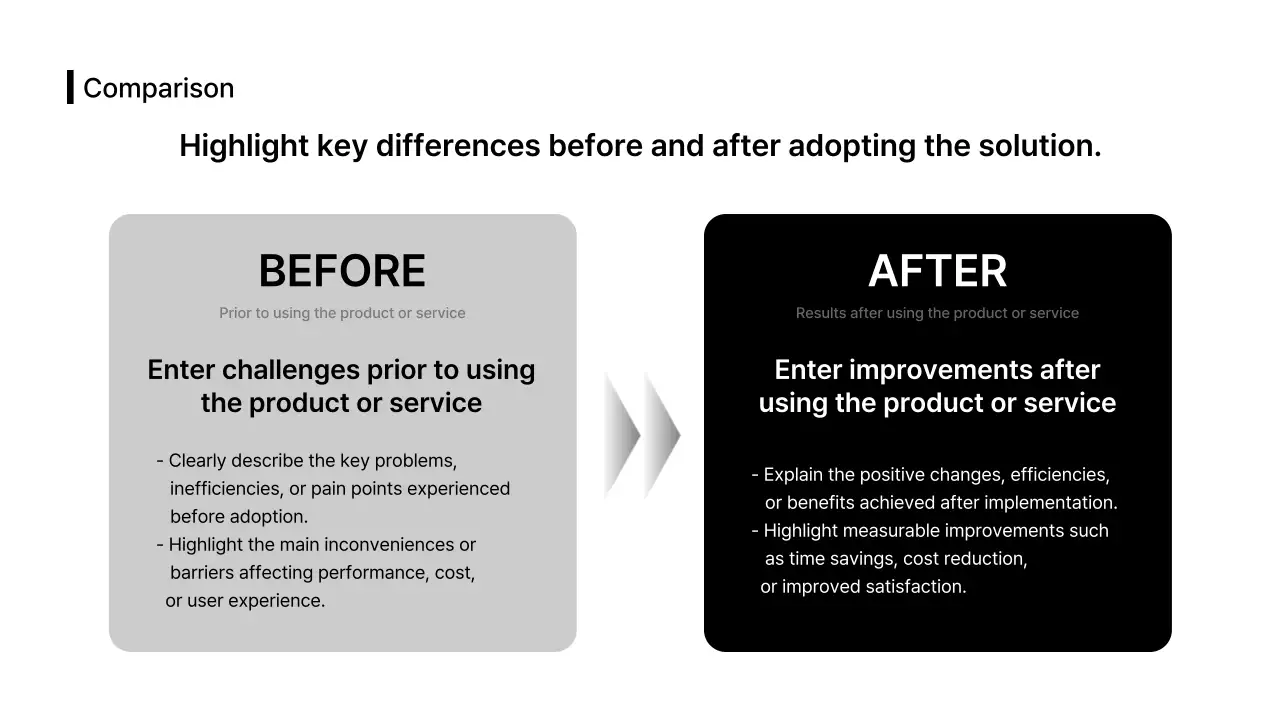 Comparison

Highlight key differences before and after adopting the solution.

BEFORE

Prior to using the product or service

Enter challenges prior to using the product or service

- Clearly describe the key problems, inefficiencies, or pain points experienced before adoption.
- Highlight the main inconveniences or barriers affecting performance, cost, or user experience.

AFTER

Results after using the product or service

Enter improvements after using the product or service

- Explain the positive changes, efficiencies, or benefits achieved after implementation.
- Highlight measurable improvements such as time savings, cost reduction, or improved satisfaction.